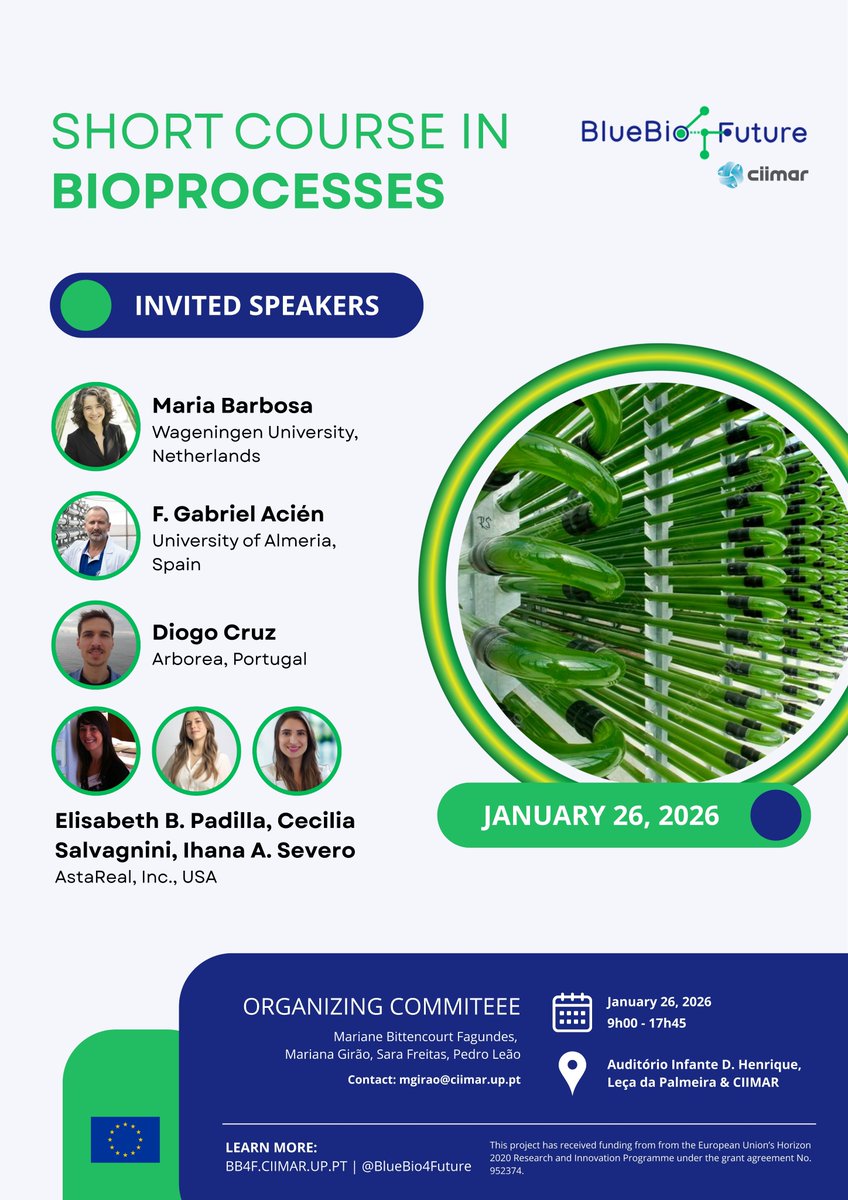 SHORT COURSE IN
BIOPROCESSES

BlueBio4Future

ciimar

INVITED SPEAKERS

Maria Barbosa
Wageningen University, Netherlands

F. Gabriel Acién
University of Almeria, Spain

Diogo Cruz
Arborea, Portugal

Elisabeth B. Padilla, Cecilia Salvagnini, Ihana A. Severo
AstaReal, Inc., USA

JANUARY 26, 2026

ORGANIZING COMMITEEE
Mariane Bittencourt Fagundes, Mariana Girão, Sara Freitas, Pedro Leão
Contact: mgirao@ciimar.up.pt

January 26, 2026
9h00 - 17h45

Auditório Infante D. Henrique, Leça da Palmeira & CIIMAR

LEARN MORE:
BB4F.CIIMAR.UP.PT | @BlueBio4Future

This project has received funding from from the European Union's Horizon 2020 Research and Innovation Programme under the grant agreement No. 952374.